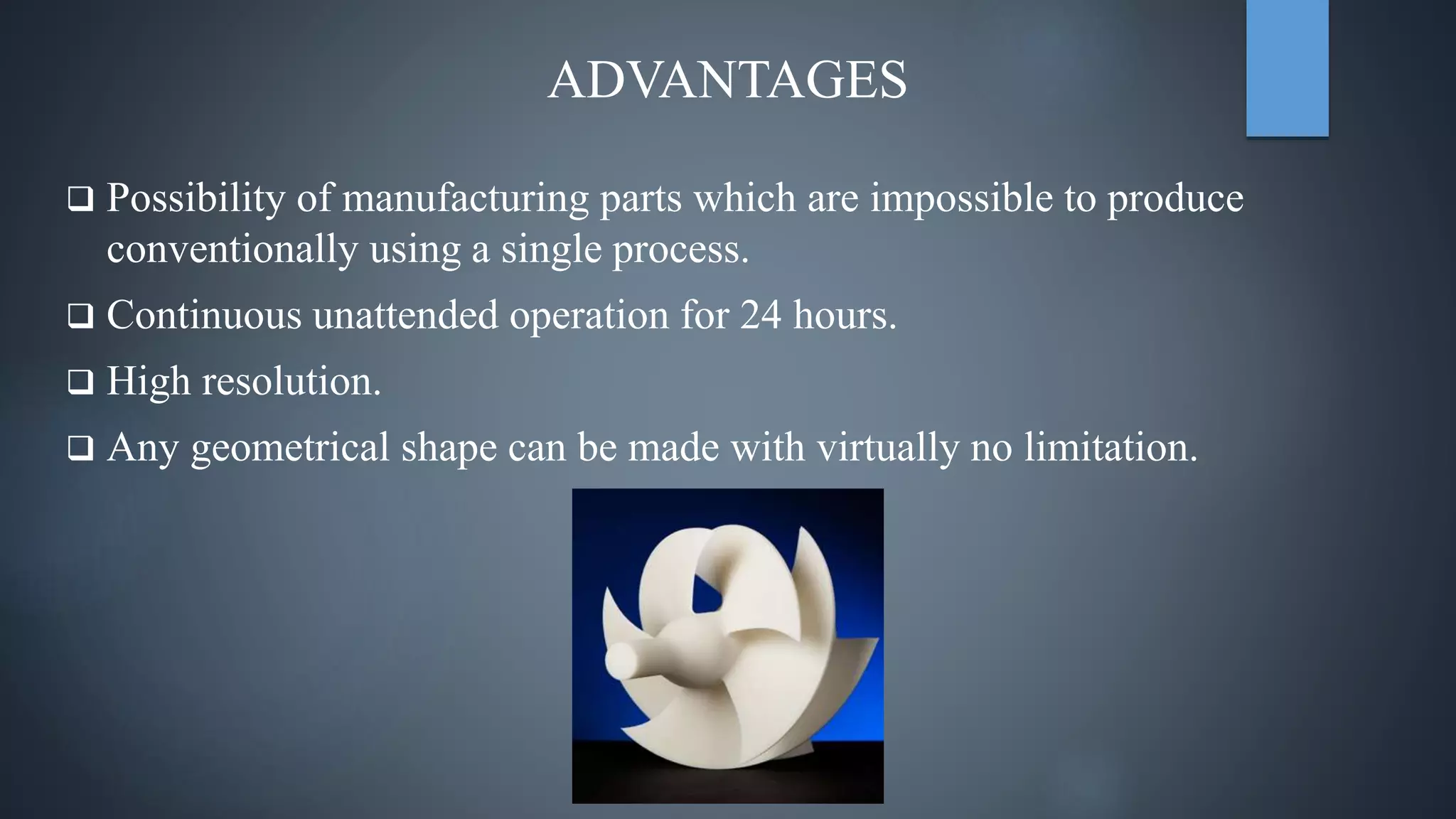 ADVANTAGES

❑ Possibility of manufacturing parts which are impossible to produce conventionally using a single process.

❑ Continuous unattended operation for 24 hours.

❑ High resolution.

❑ Any geometrical shape can be made with virtually no limitation.